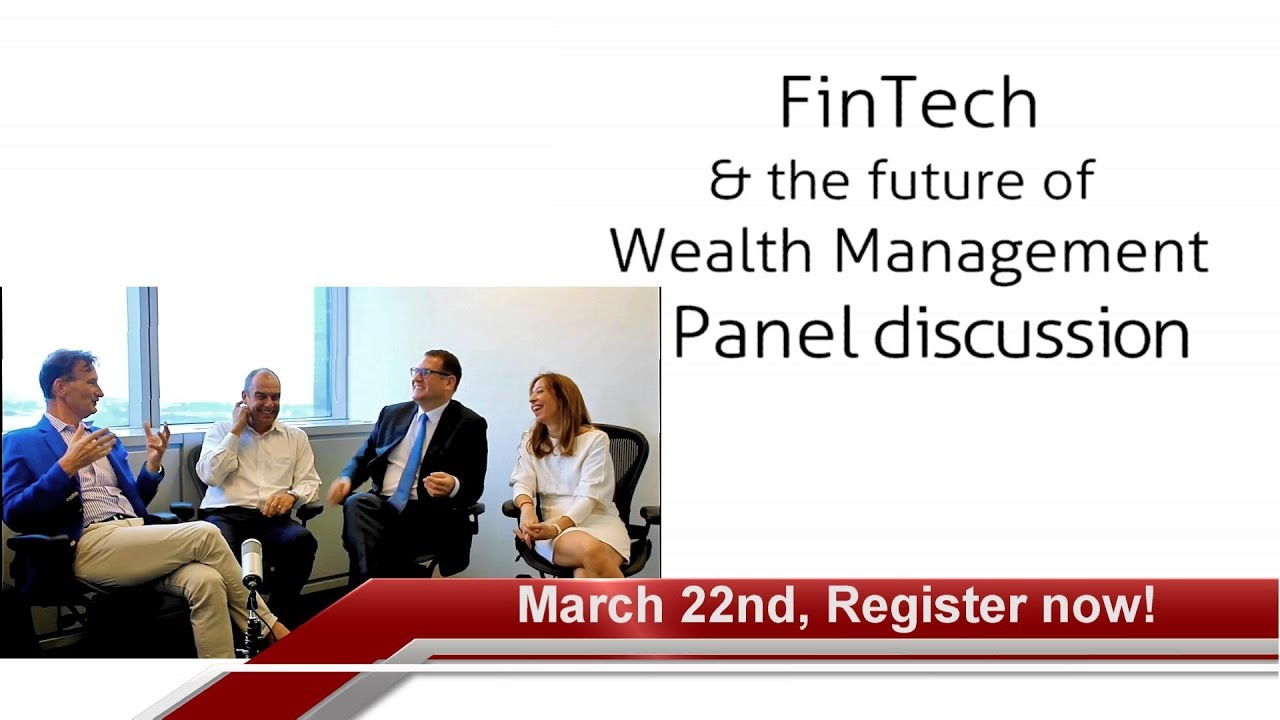 FinTech
& the future of
Wealth Management
Panel discussion

March 22nd, Register now!